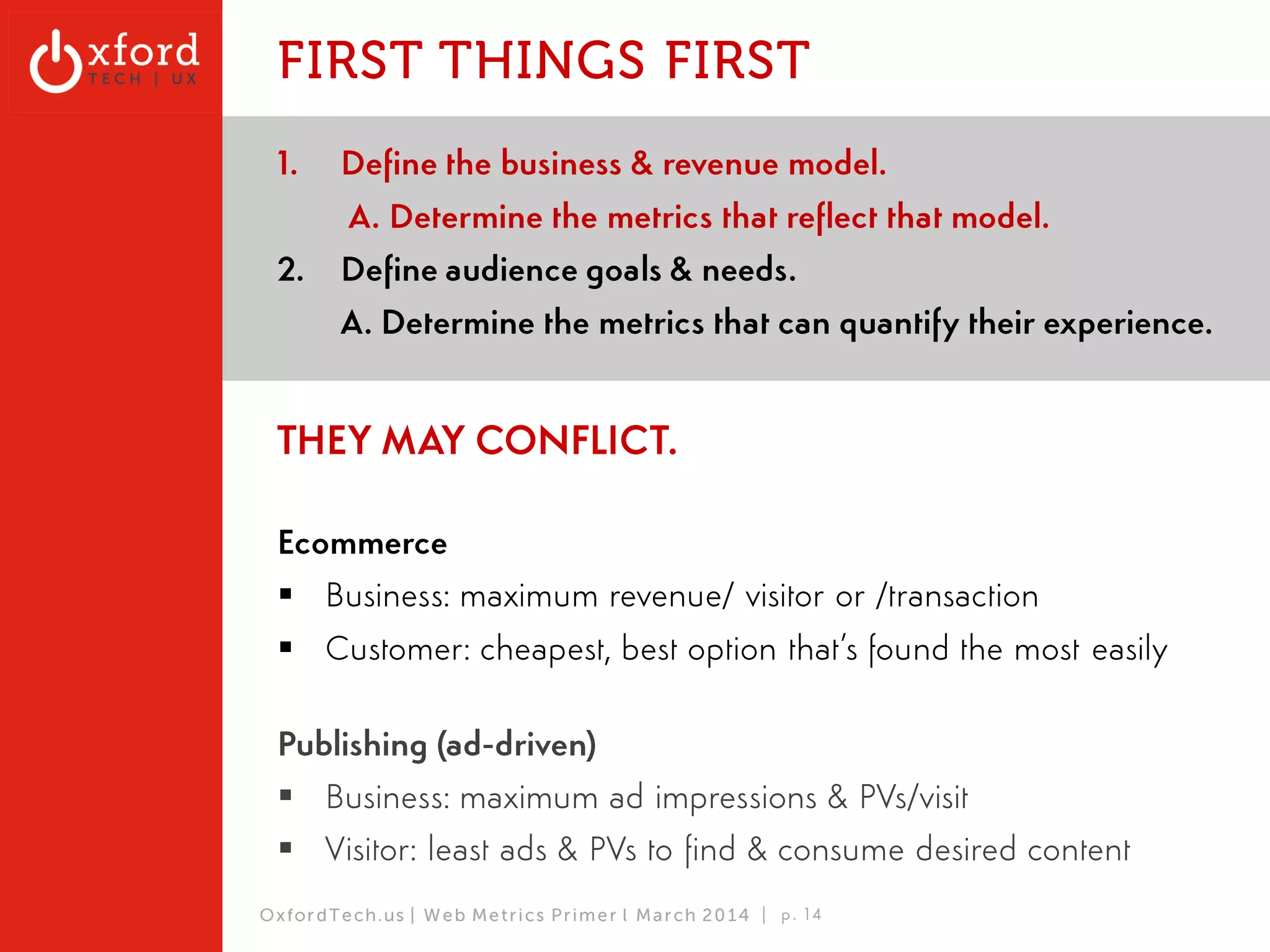 xford
TECH | UX

FIRST THINGS FIRST

1. Define the business & revenue model.
A. Determine the metrics that reflect that model.
2. Define audience goals & needs.
A. Determine the metrics that can quantify their experience.

THEY MAY CONFLICT.

Ecommerce
▪ Business: maximum revenue/ visitor or /transaction
▪ Customer: cheapest, best option that's found the most easily

Publishing (ad-driven)
▪ Business: maximum ad impressions & PVs/visit
▪ Visitor: least ads & PVs to find & consume desired content

OxfordTech.us | Web Metrics Primer l March 2014 | p. 14